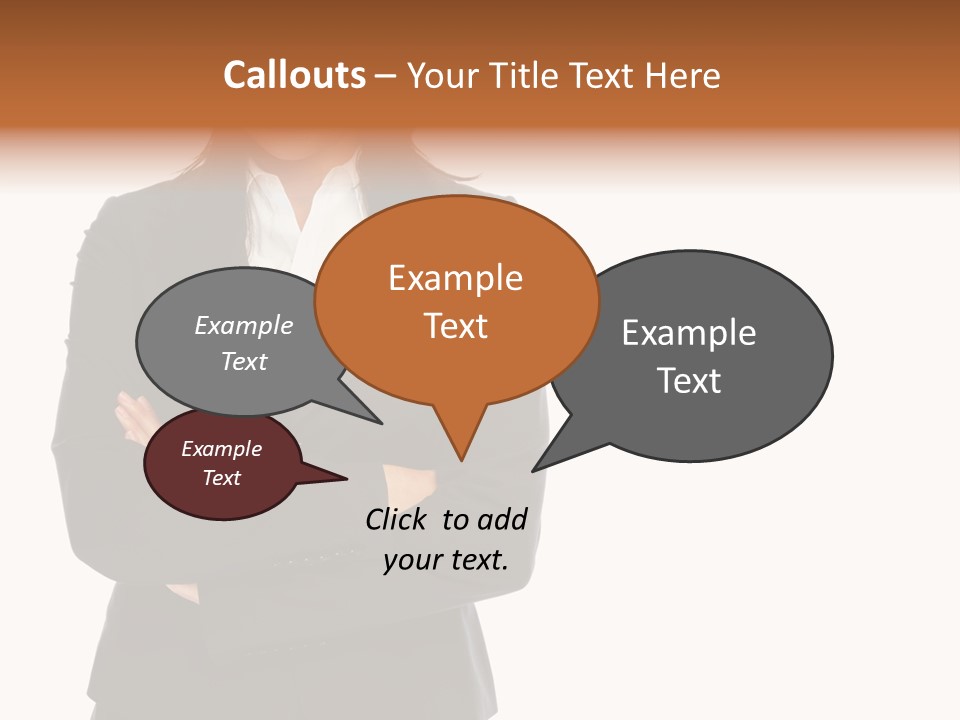 Callouts – Your Title Text Here

Example Text

Example Text

Example Text

Example Text

Click to add your text.